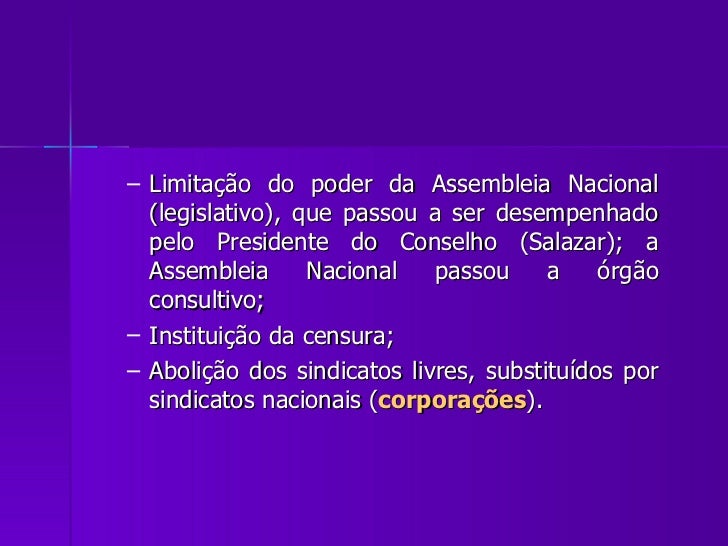 – Limitação do poder da Assembleia Nacional (legislativo), que passou a ser desempenhado pelo Presidente do Conselho (Salazar); a Assembleia Nacional passou a órgão consultivo;

– Instituição da censura;

– Abolição dos sindicatos livres, substituídos por sindicatos nacionais (corporações).